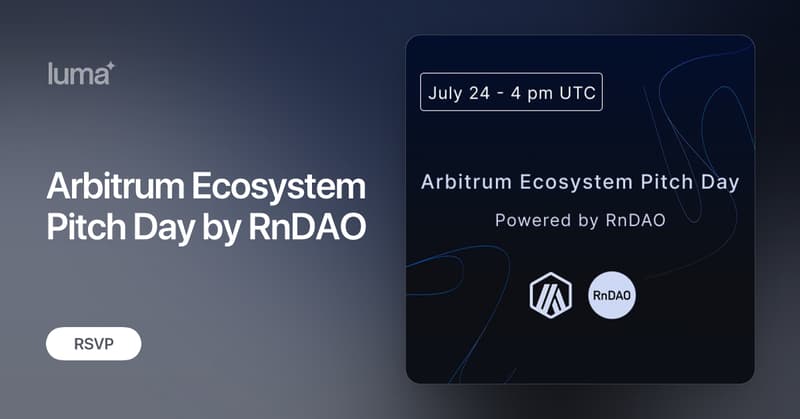 luma

Arbitrum Ecosystem Pitch Day by RnDAO

RSVP

July 24 - 4 pm UTC

Arbitrum Ecosystem Pitch Day

Powered by RnDAO

RnDAO